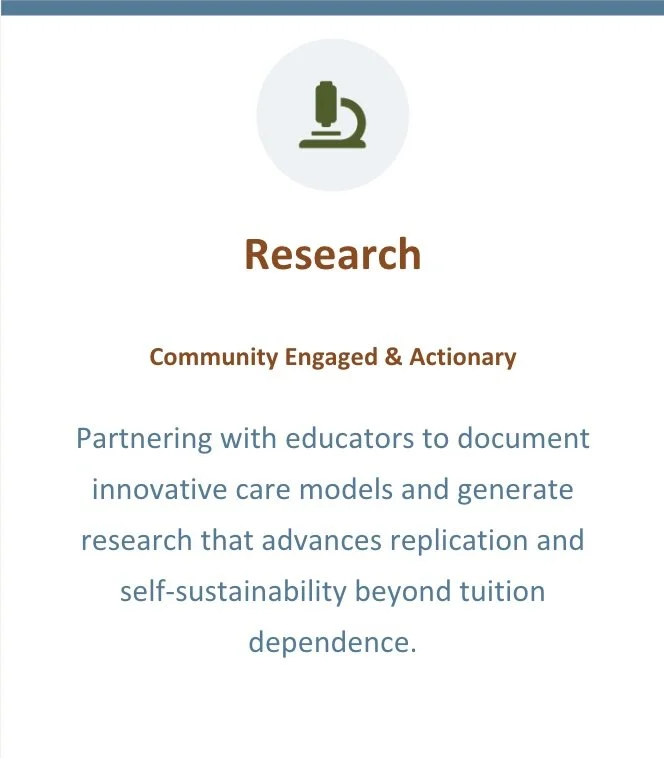 Research

Community Engaged & Actionary

Partnering with educators to document innovative care models and generate research that advances replication and self-sustainability beyond tuition dependence.